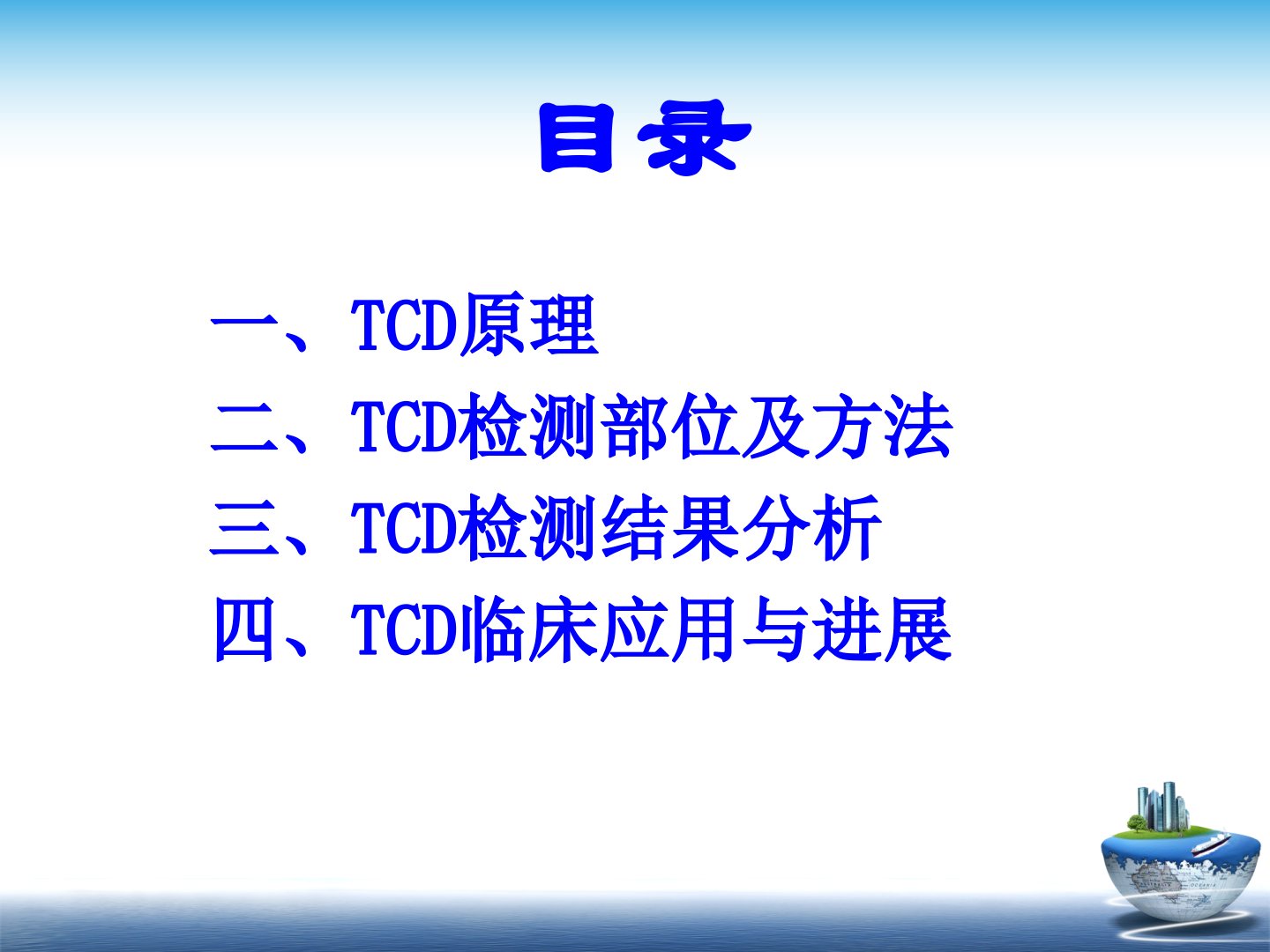 目录

一、TCD原理
二、TCD检测部位及方法
三、TCD检测结果分析
四、TCD临床应用与进展